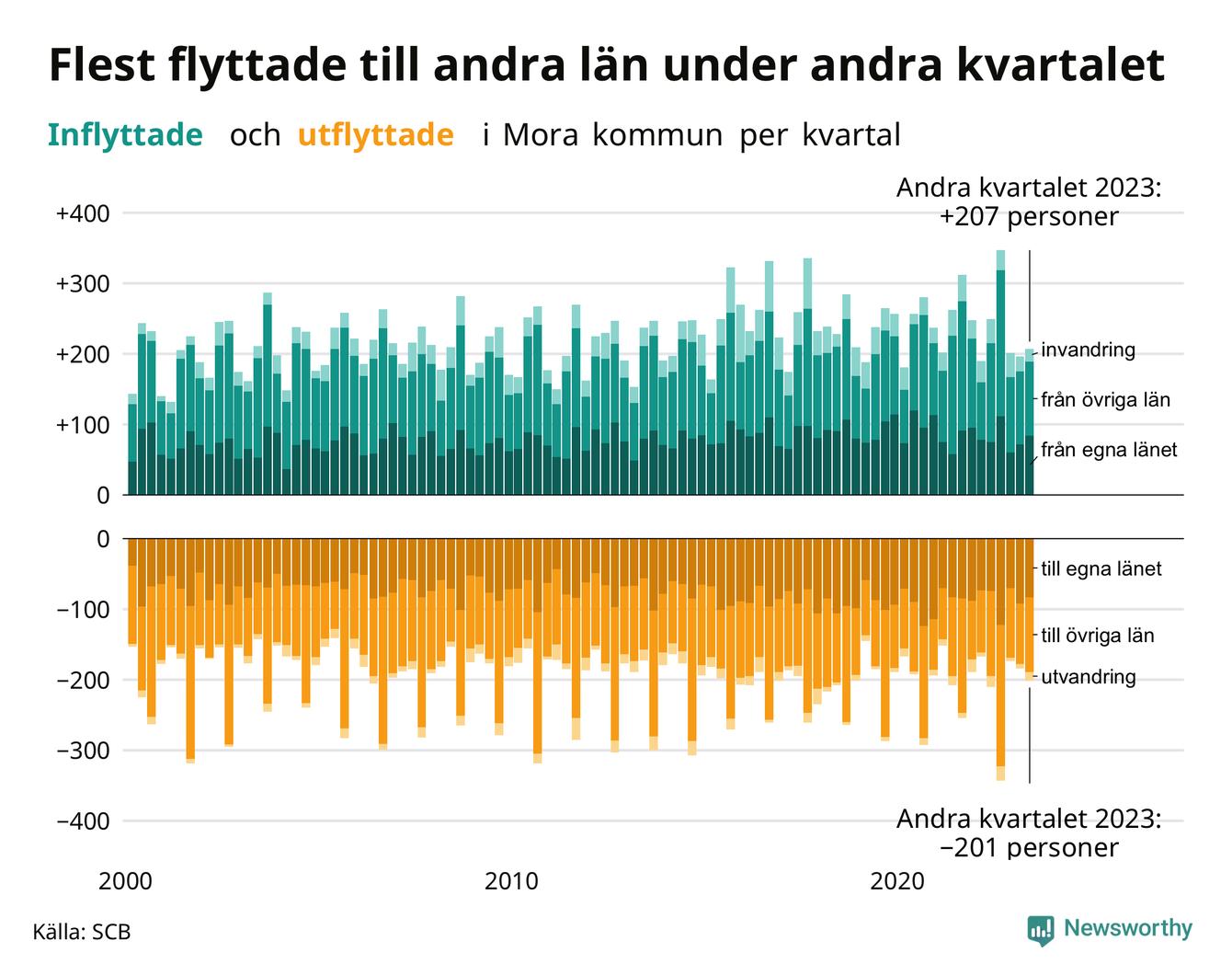 Flest flyttade till andra län under andra kvartalet

Inflyttade och utflyttade i Mora kommun per kvartal

Andra kvartalet 2023: +207 personer

+400
+300
+200
+100
0

invandring
från övriga län
från egna länet

0
−100
−200
−300
−400

till egna länet
till övriga län
utvandring

Andra kvartalet 2023: −201 personer

2000
2010
2020

Källa: SCB

Newsworthy